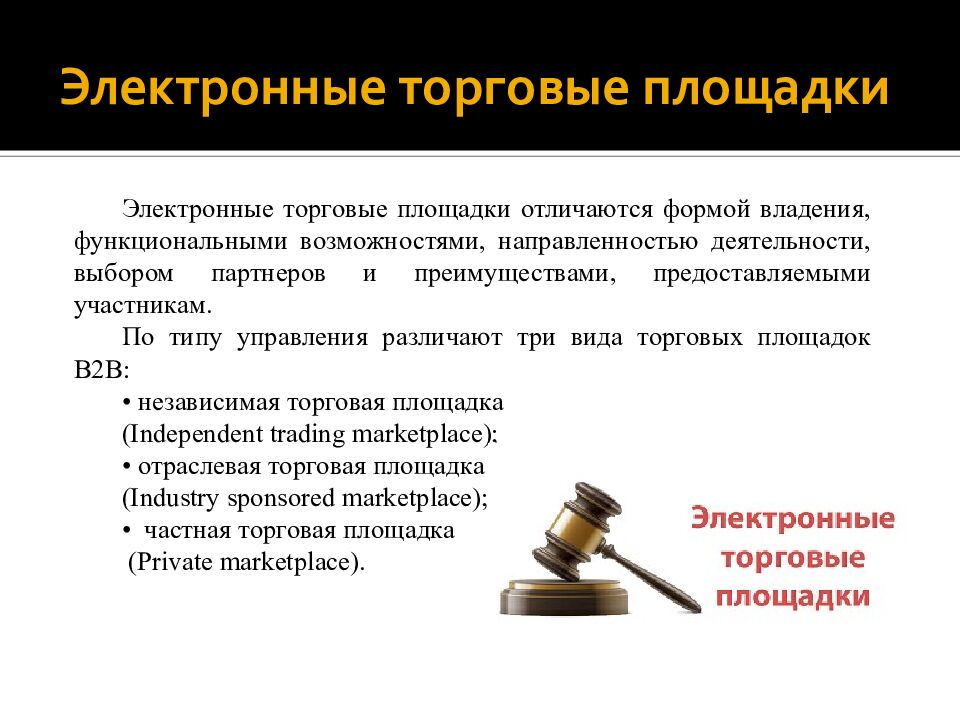 Электронные торговые площадки

Электронные торговые площадки отличаются формой владения, функциональными возможностями, направленностью деятельности, выбором партнеров и преимуществами, предоставляемыми участникам.

По типу управления различают три вида торговых площадок B2B:

• независимая торговая площадка (Independent trading marketplace);

• отраслевая торговая площадка (Industry sponsored marketplace);

• частная торговая площадка (Private marketplace).

Электронные торговые площадки